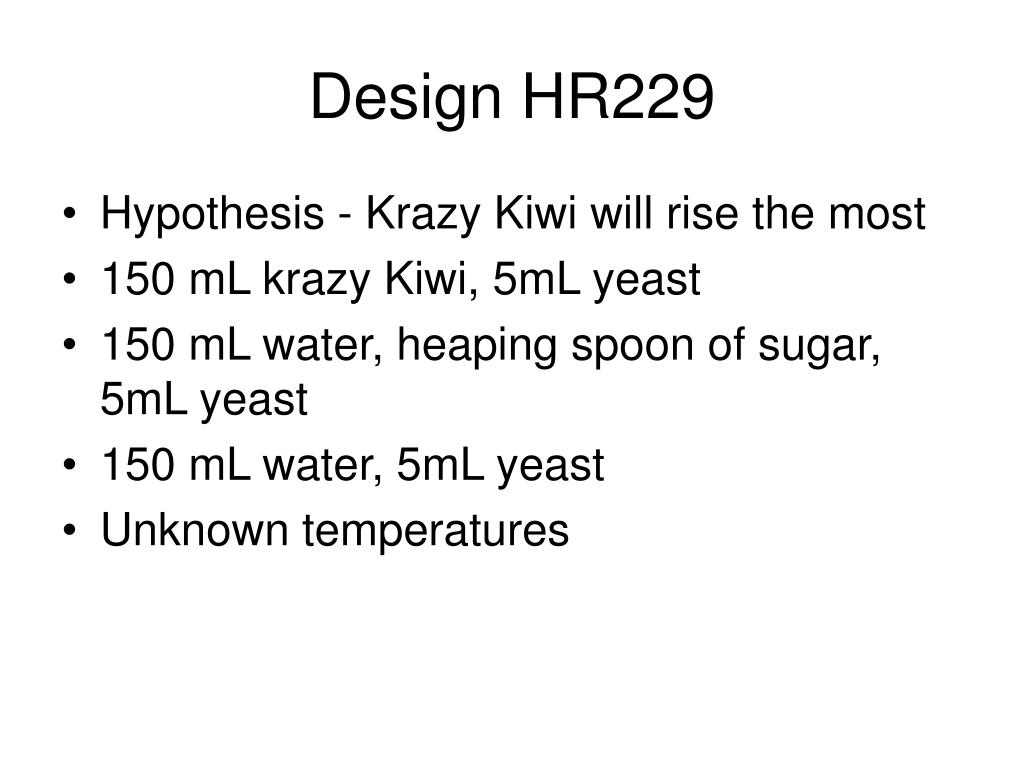 Design HR229

• Hypothesis - Krazy Kiwi will rise the most
• 150 mL krazy Kiwi, 5mL yeast
• 150 mL water, heaping spoon of sugar, 5mL yeast
• 150 mL water, 5mL yeast
• Unknown temperatures